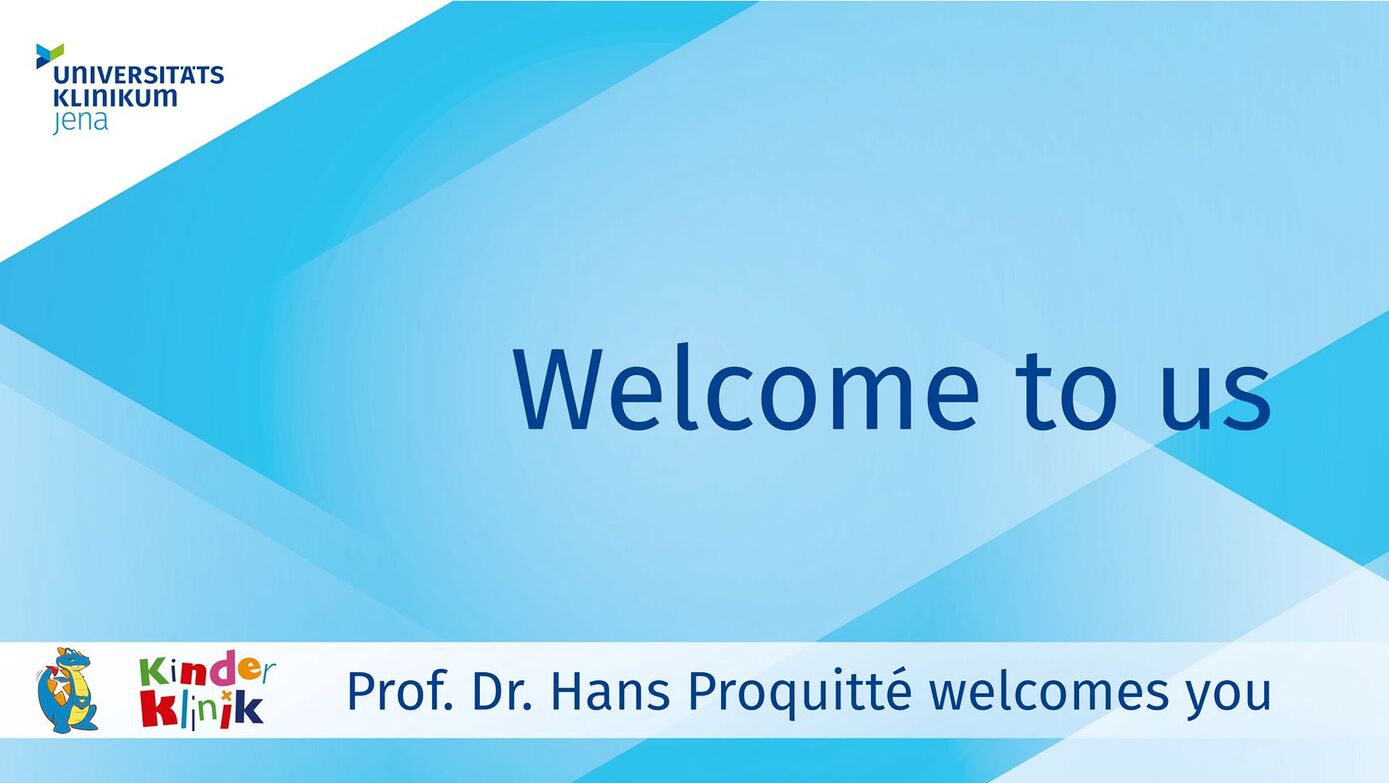 UNIVERSITÄTS
KLINIKUM
jena

Welcome to us

Kinder
klinik

Prof. Dr. Hans Proquitté welcomes you